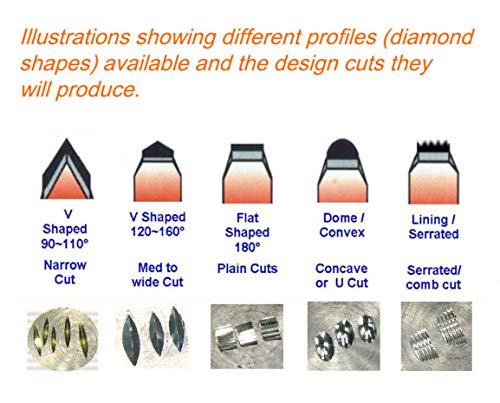 Illustrations showing different profiles (diamond shapes) available and the design cuts they will produce.

V Shaped 90~110°
Narrow Cut

V Shaped 120~160°
Med to wide Cut

Flat Shaped 180°
Plain Cuts

Dome / Convex
Concave or U Cut

Lining / Serrated
Serrated/ comb cut